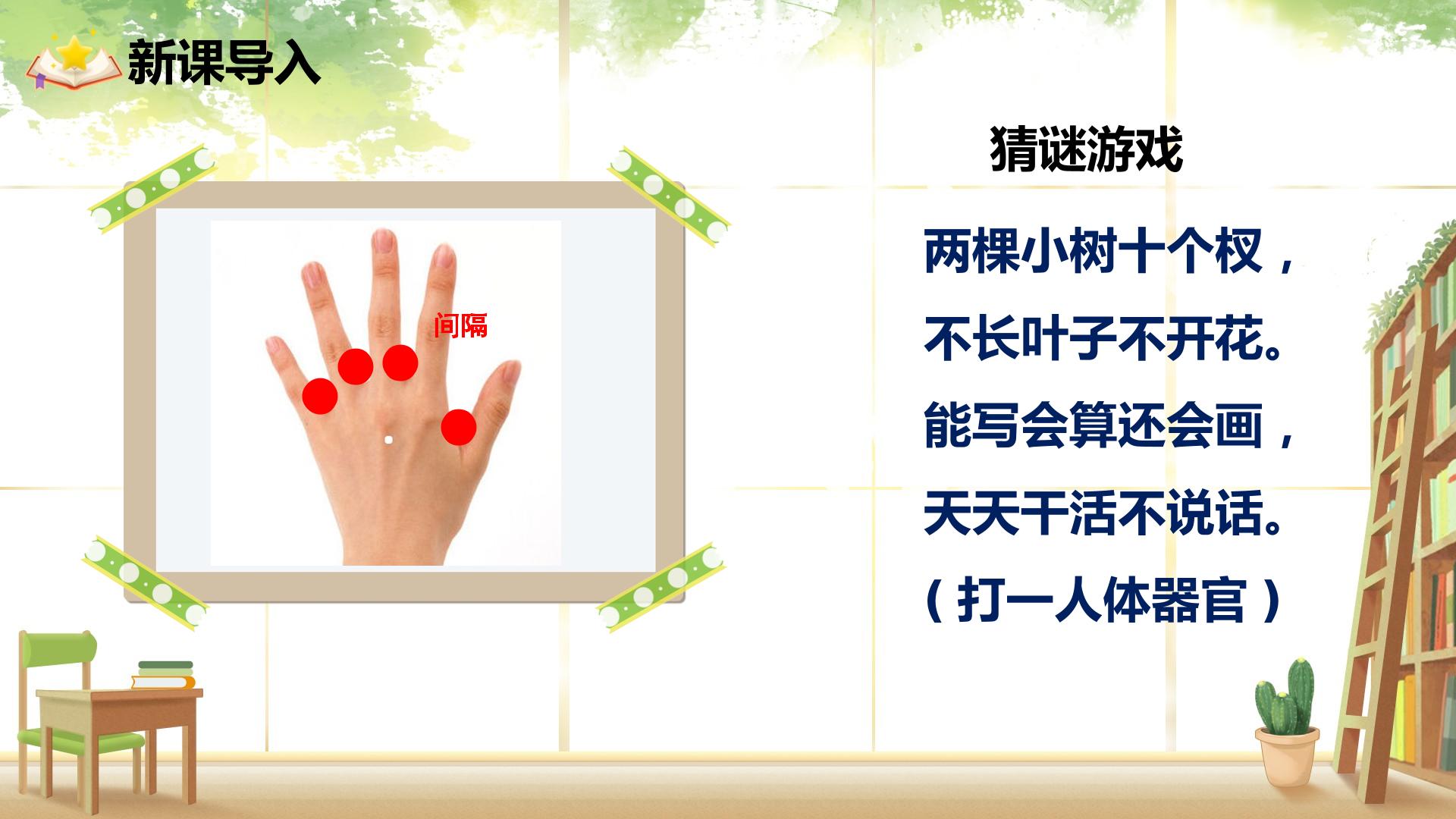 新课导入

间隔

猜谜游戏

两棵小树十个杈，
不长叶子不开花。
能写会算还会画，
天天干活不说话。
（打一人体器官）